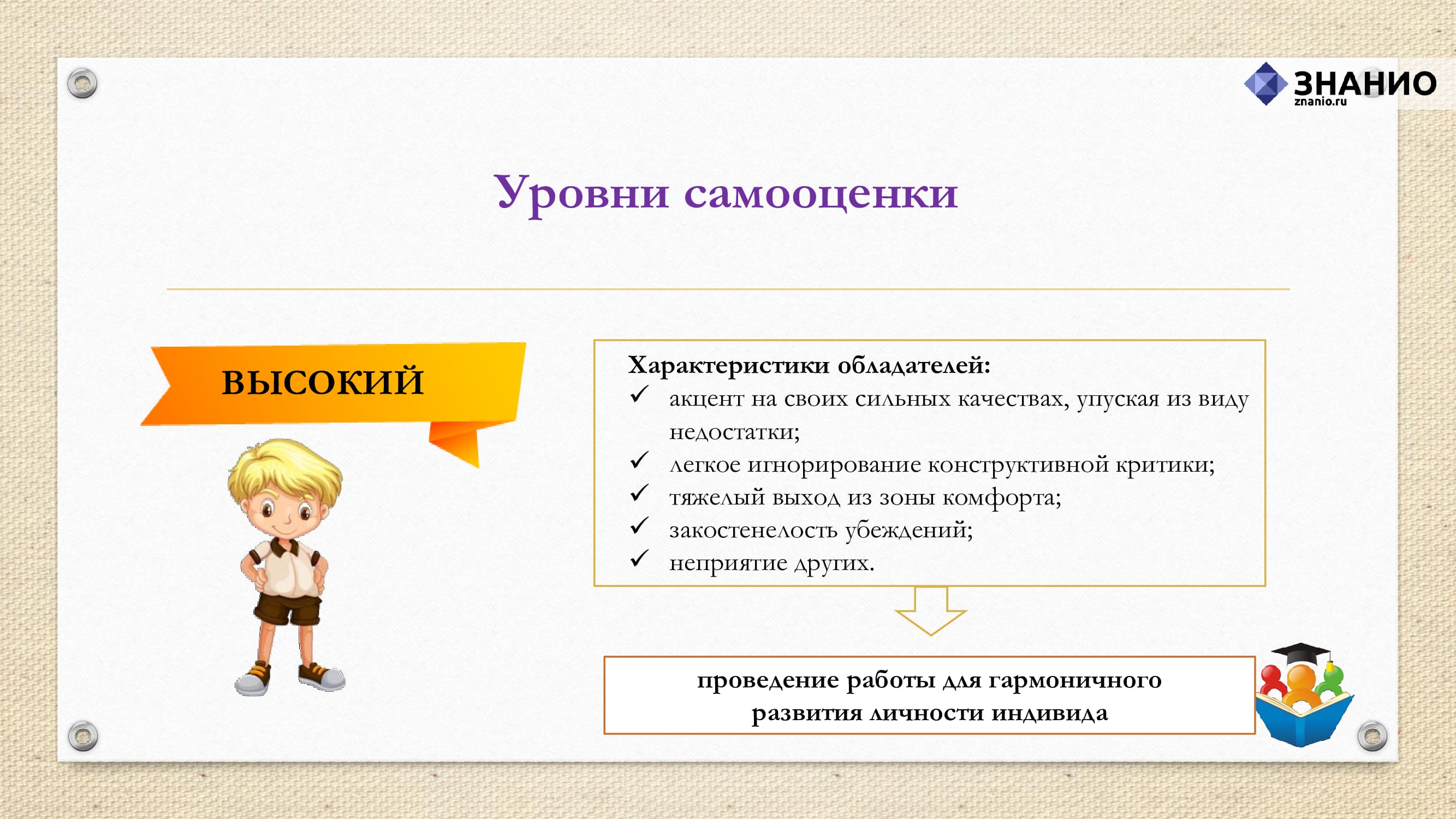 ЗНАНИО
znanio.ru

Уровни самооценки

ВЫСОКИЙ

Характеристики обладателей:
✓ акцент на своих сильных качествах, упуская из виду недостатки;
✓ легкое игнорирование конструктивной критики;
✓ тяжелый выход из зоны комфорта;
✓ закостенелость убеждений;
✓ неприятие других.

проведение работы для гармоничного развития личности индивида